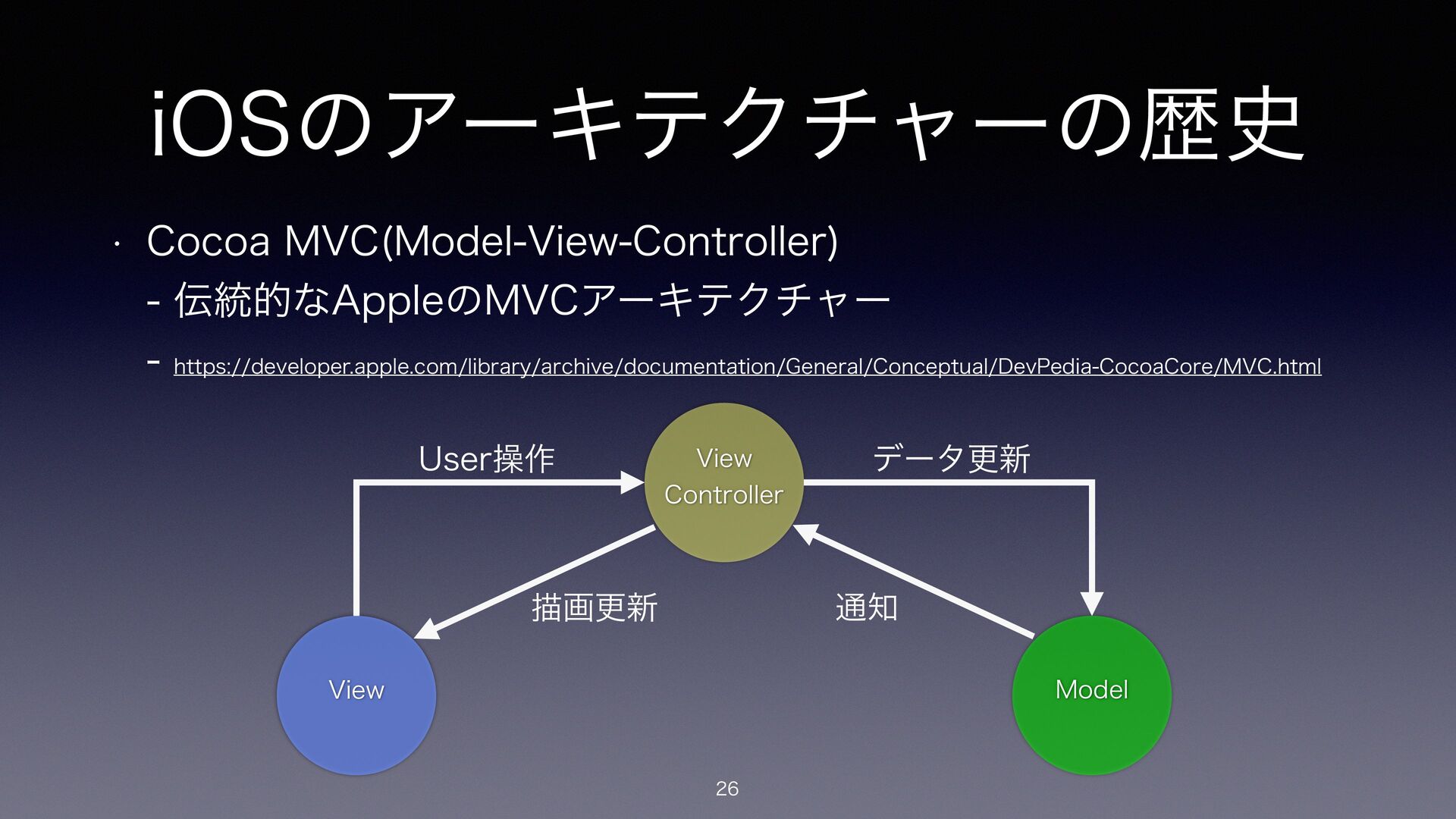 iOSのアーキテクチャーの歴史

• Cocoa MVC(Model-View-Controller)

- 伝統的なAppleのMVCアーキテクチャー

- https://developer.apple.com/library/archive/documentation/General/Conceptual/DevPedia-CocoaCore/MVC.html

User操作

View Controller

データ更新

描画更新

通知

View

Model

26